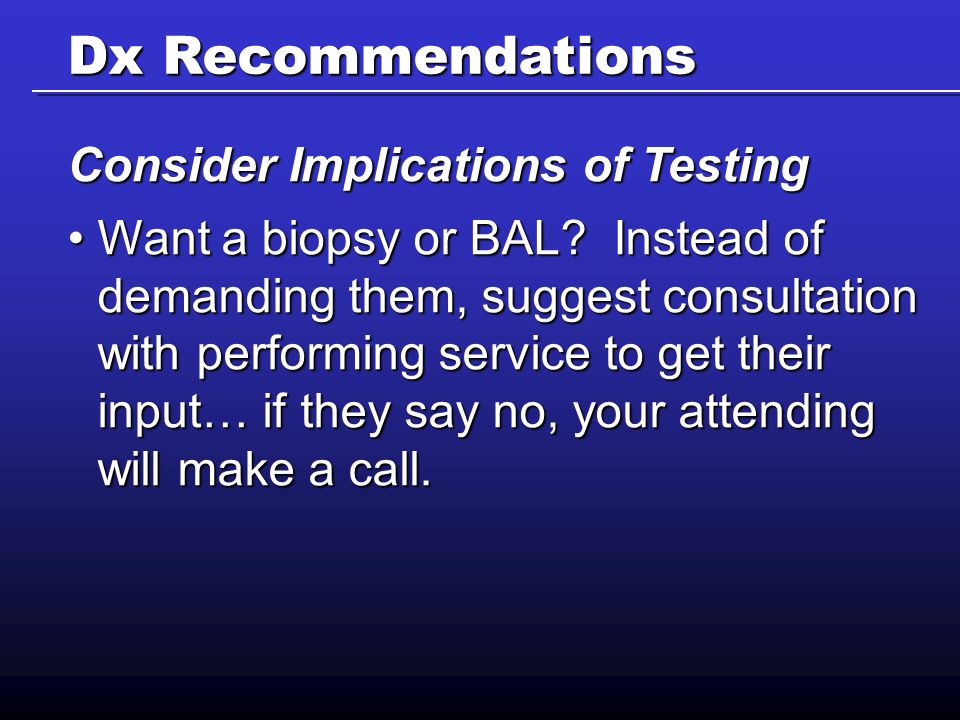 Dx Recommendations

Consider Implications of Testing

• Want a biopsy or BAL? Instead of demanding them, suggest consultation with performing service to get their input… if they say no, your attending will make a call.